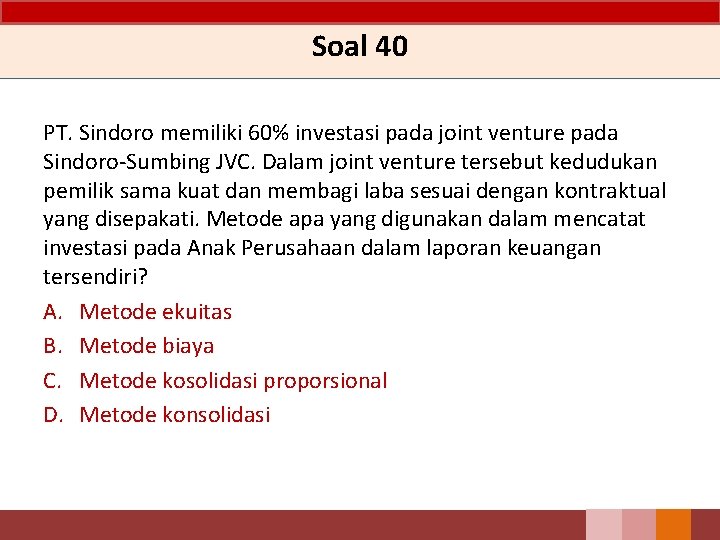 Soal 40

PT. Sindoro memiliki 60% investasi pada joint venture pada Sindoro-Sumbing JVC. Dalam joint venture tersebut kedudukan pemilik sama kuat dan membagi laba sesuai dengan kontraktual yang disepakati. Metode apa yang digunakan dalam mencatat investasi pada Anak Perusahaan dalam laporan keuangan tersendiri?

A. Metode ekuitas
B. Metode biaya
C. Metode kosolidasi proporsional
D. Metode konsolidasi